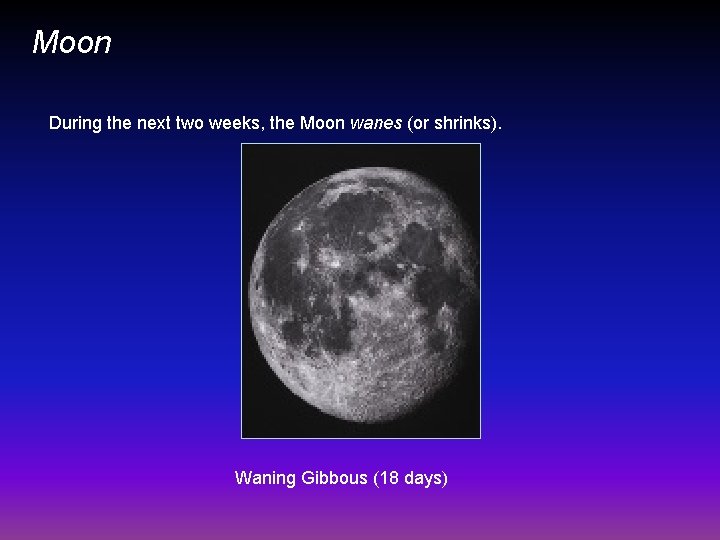 Moon

During the next two weeks, the Moon wanes (or shrinks).

Waning Gibbous (18 days)